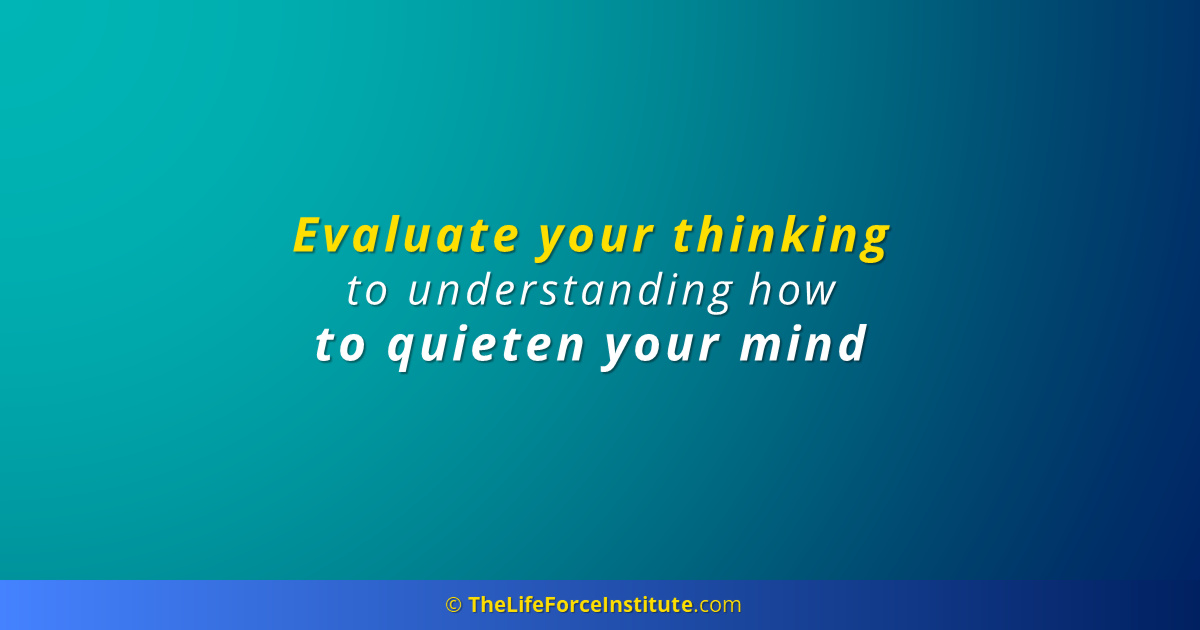 Evaluate your thinking
to understanding how
to quieten your mind

© TheLifeForceInstitute.com